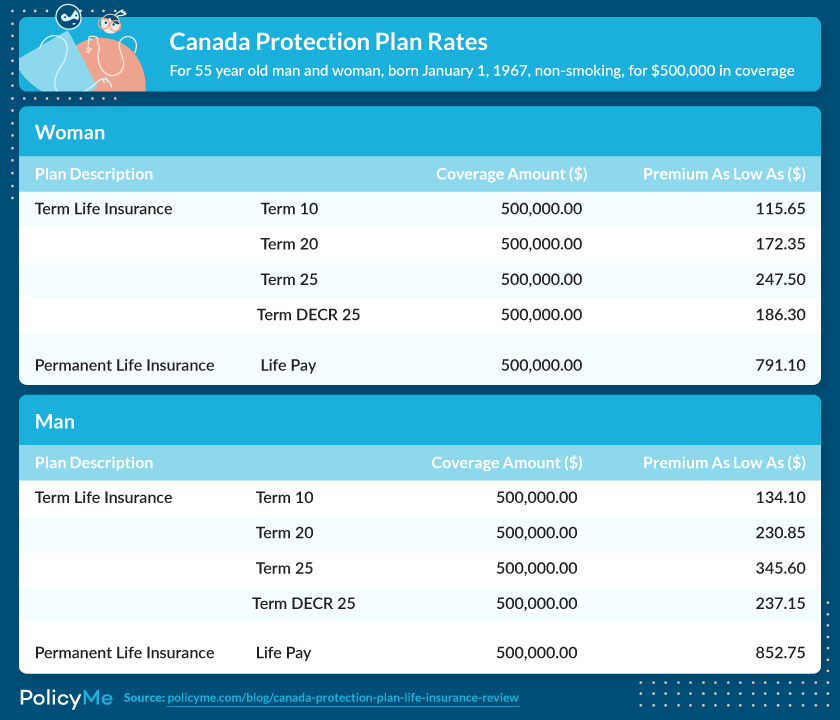 Canada Protection Plan Rates
For 55 year old man and woman, born January 1, 1967, non-smoking, for $500,000 in coverage

Woman

| Plan Description | | Coverage Amount ($) | Premium As Low As ($) |
|---|---|---|---|
| Term Life Insurance | Term 10 | 500,000.00 | 115.65 |
| | Term 20 | 500,000.00 | 172.35 |
| | Term 25 | 500,000.00 | 247.50 |
| | Term DECR 25 | 500,000.00 | 186.30 |
| Permanent Life Insurance | Life Pay | 500,000.00 | 791.10 |

Man

| Plan Description | | Coverage Amount ($) | Premium As Low As ($) |
|---|---|---|---|
| Term Life Insurance | Term 10 | 500,000.00 | 134.10 |
| | Term 20 | 500,000.00 | 230.85 |
| | Term 25 | 500,000.00 | 345.60 |
| | Term DECR 25 | 500,000.00 | 237.15 |
| Permanent Life Insurance | Life Pay | 500,000.00 | 852.75 |

PolicyMe Source: policyme.com/blog/canada-protection-plan-life-insurance-review